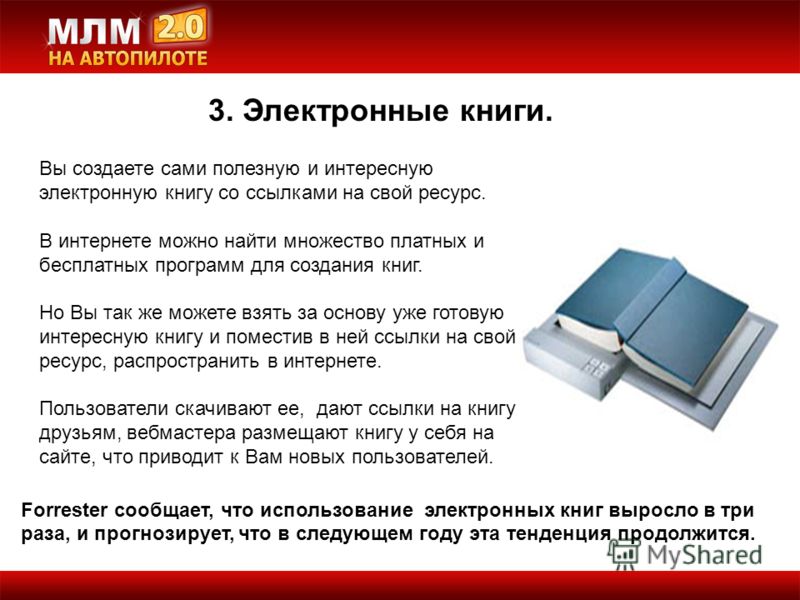 МЛМ 2.0
НА АВТОПИЛОТЕ

3. Электронные книги.

Вы создаете сами полезную и интересную электронную книгу со ссылками на свой ресурс.

В интернете можно найти множество платных и бесплатных программ для создания книг.

Но Вы так же можете взять за основу уже готовую интересную книгу и поместив в ней ссылки на свой ресурс, распространить в интернете.

Пользователи скачивают ее, дают ссылки на книгу друзьям, вебмастера размещают книгу у себя на сайте, что приводит к Вам новых пользователей.

Forrester сообщает, что использование электронных книг выросло в три раза, и прогнозирует, что в следующем году эта тенденция продолжится.

MyShared